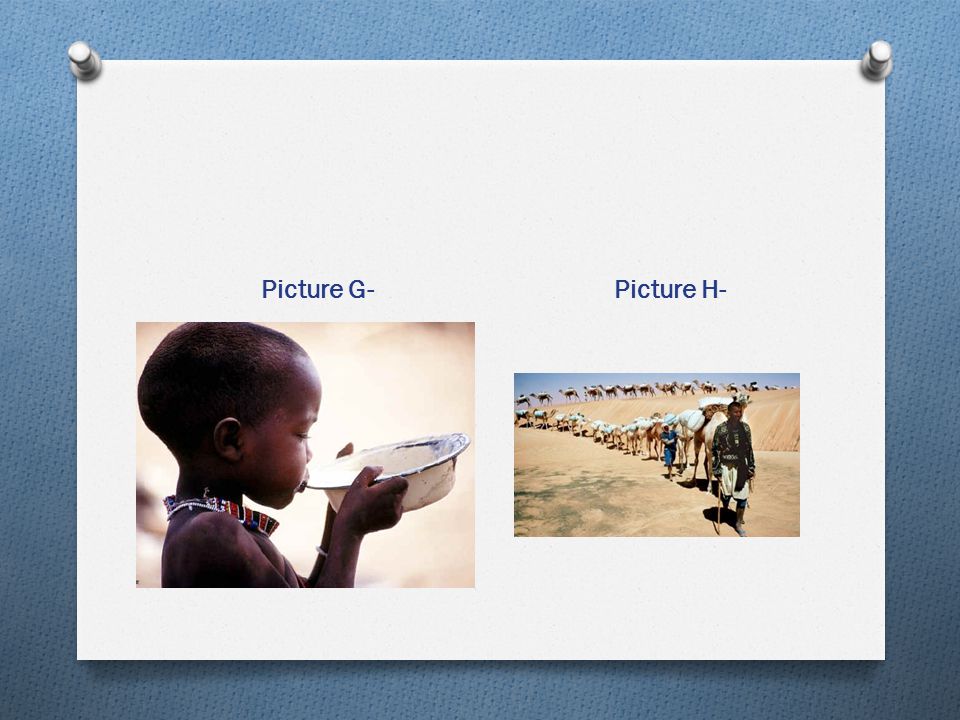 Picture G-

Picture H-